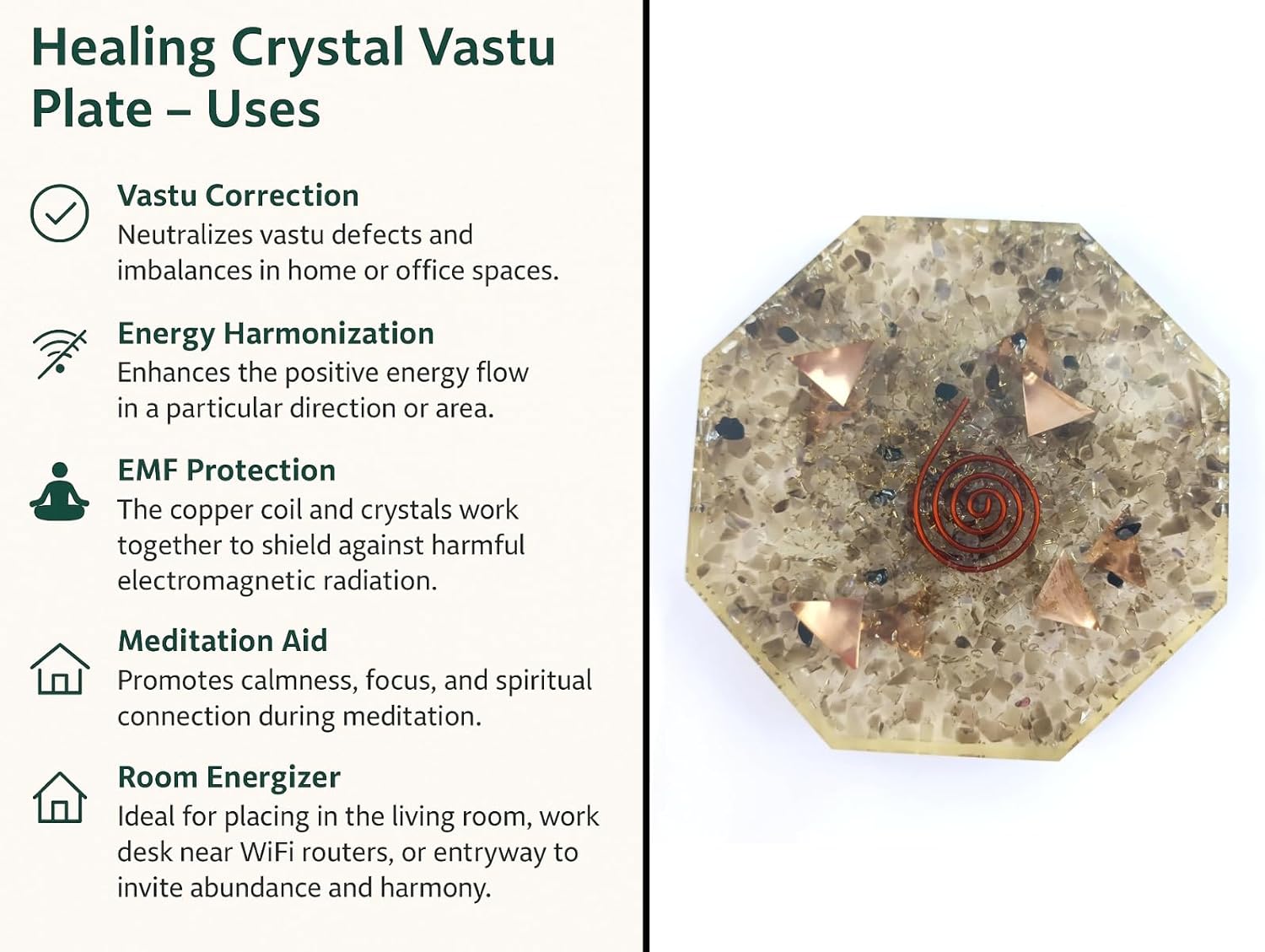 Healing Crystal Vastu Plate – Uses

Vastu Correction
Neutralizes vastu defects and imbalances in home or office spaces.

Energy Harmonization
Enhances the positive energy flow in a particular direction or area.

EMF Protection
The copper coil and crystals work together to shield against harmful electromagnetic radiation.

Meditation Aid
Promotes calmness, focus, and spiritual connection during meditation.

Room Energizer
Ideal for placing in the living room, work desk near WiFi routers, or entryway to invite abundance and harmony.